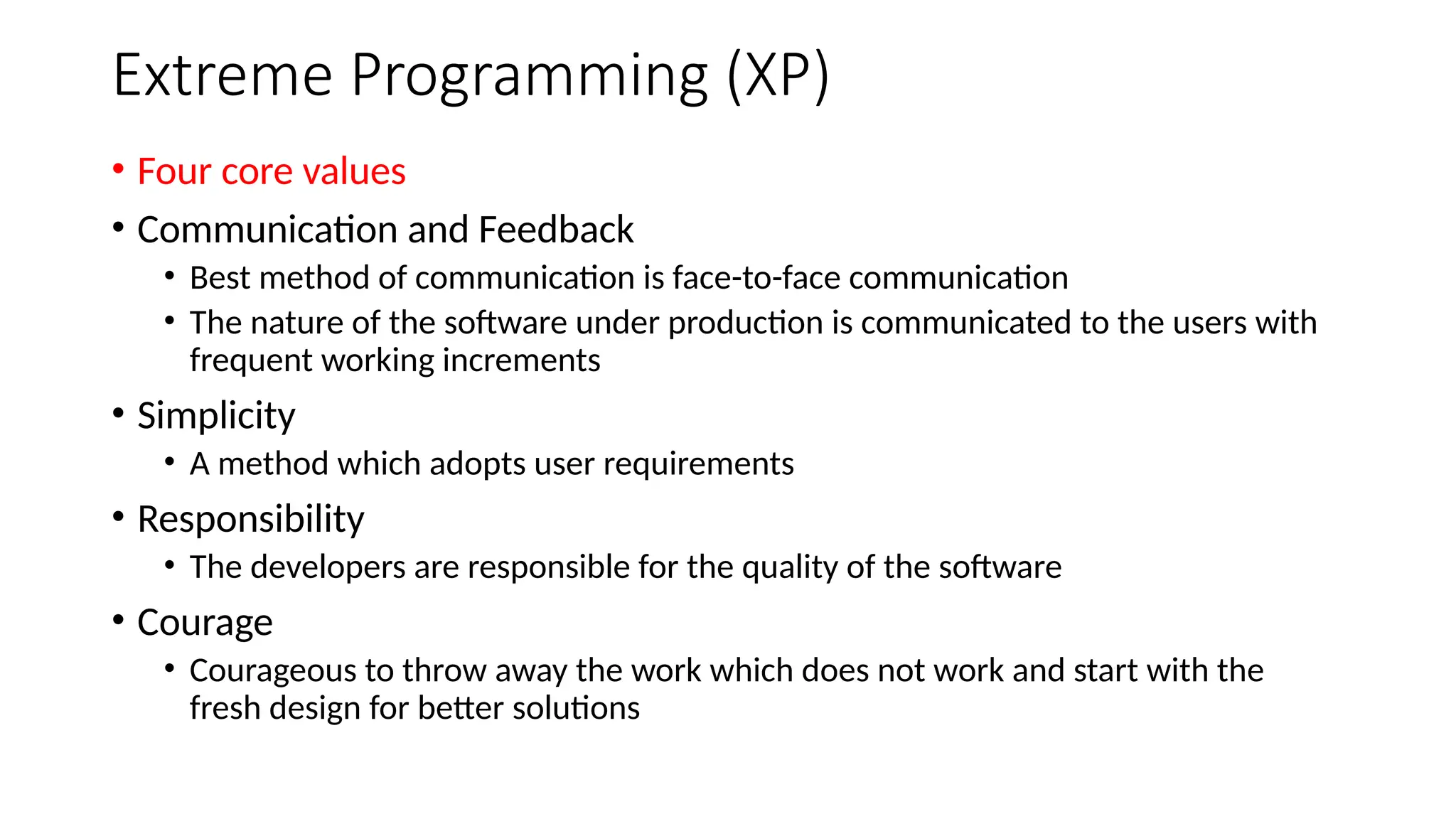 Extreme Programming (XP)

• Four core values
• Communication and Feedback
  • Best method of communication is face-to-face communication
  • The nature of the software under production is communicated to the users with frequent working increments
• Simplicity
  • A method which adopts user requirements
• Responsibility
  • The developers are responsible for the quality of the software
• Courage
  • Courageous to throw away the work which does not work and start with the fresh design for better solutions